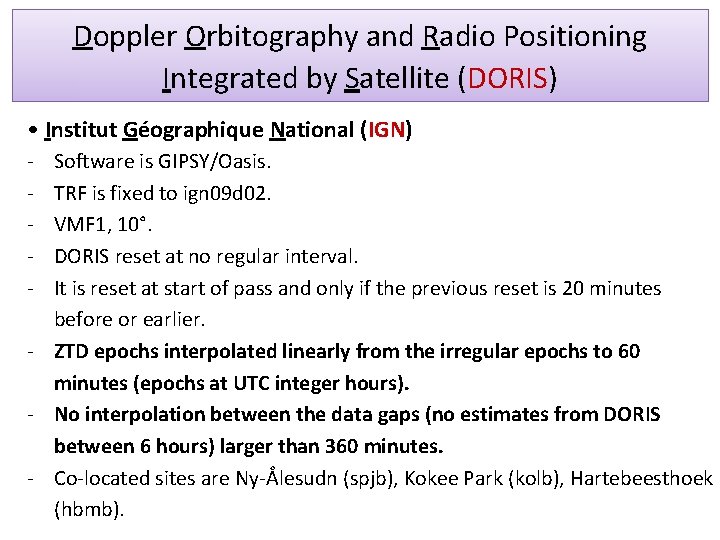 Doppler Orbitography and Radio Positioning Integrated by Satellite (DORIS)

• Institut Géographique National (IGN)
- Software is GIPSY/Oasis.
- TRF is fixed to ign09d02.
- VMF1, 10°.
- DORIS reset at no regular interval.
- It is reset at start of pass and only if the previous reset is 20 minutes before or earlier.
- ZTD epochs interpolated linearly from the irregular epochs to 60 minutes (epochs at UTC integer hours).
- No interpolation between the data gaps (no estimates from DORIS between 6 hours) larger than 360 minutes.
- Co-located sites are Ny-Ålesudn (spjb), Kokee Park (kolb), Hartebeesthoek (hbmb).